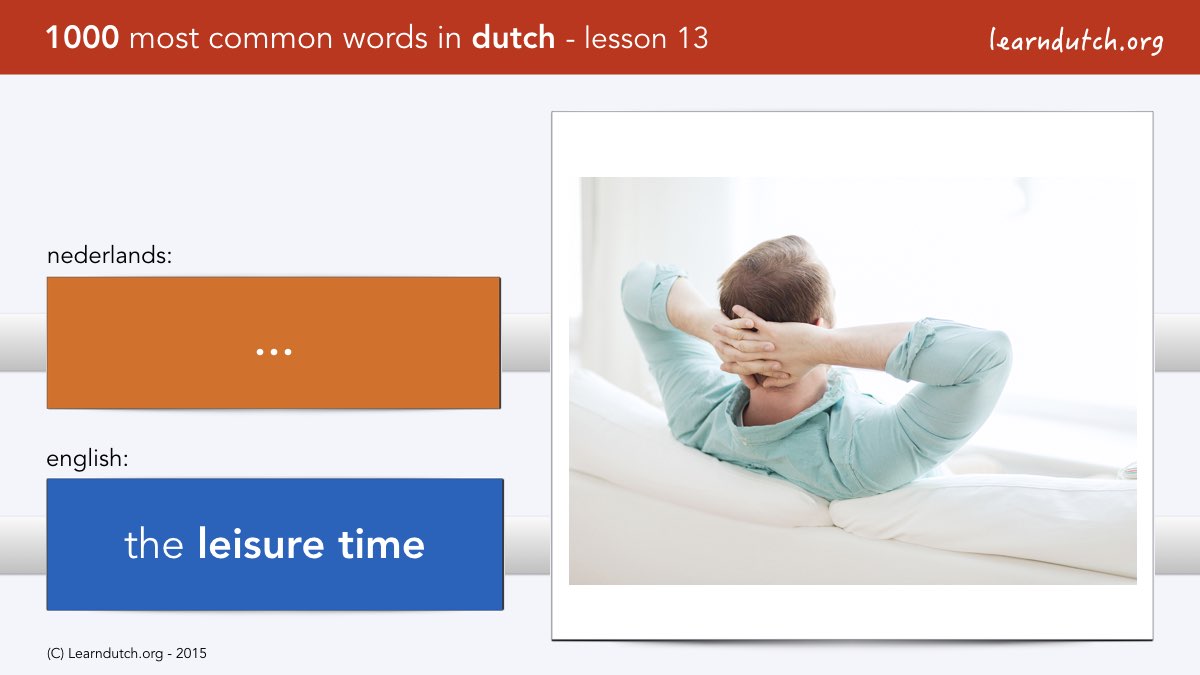 1000 most common words in dutch - lesson 13

learndutch.org

nederlands:

...

english:

the leisure time

(C) Learndutch.org - 2015